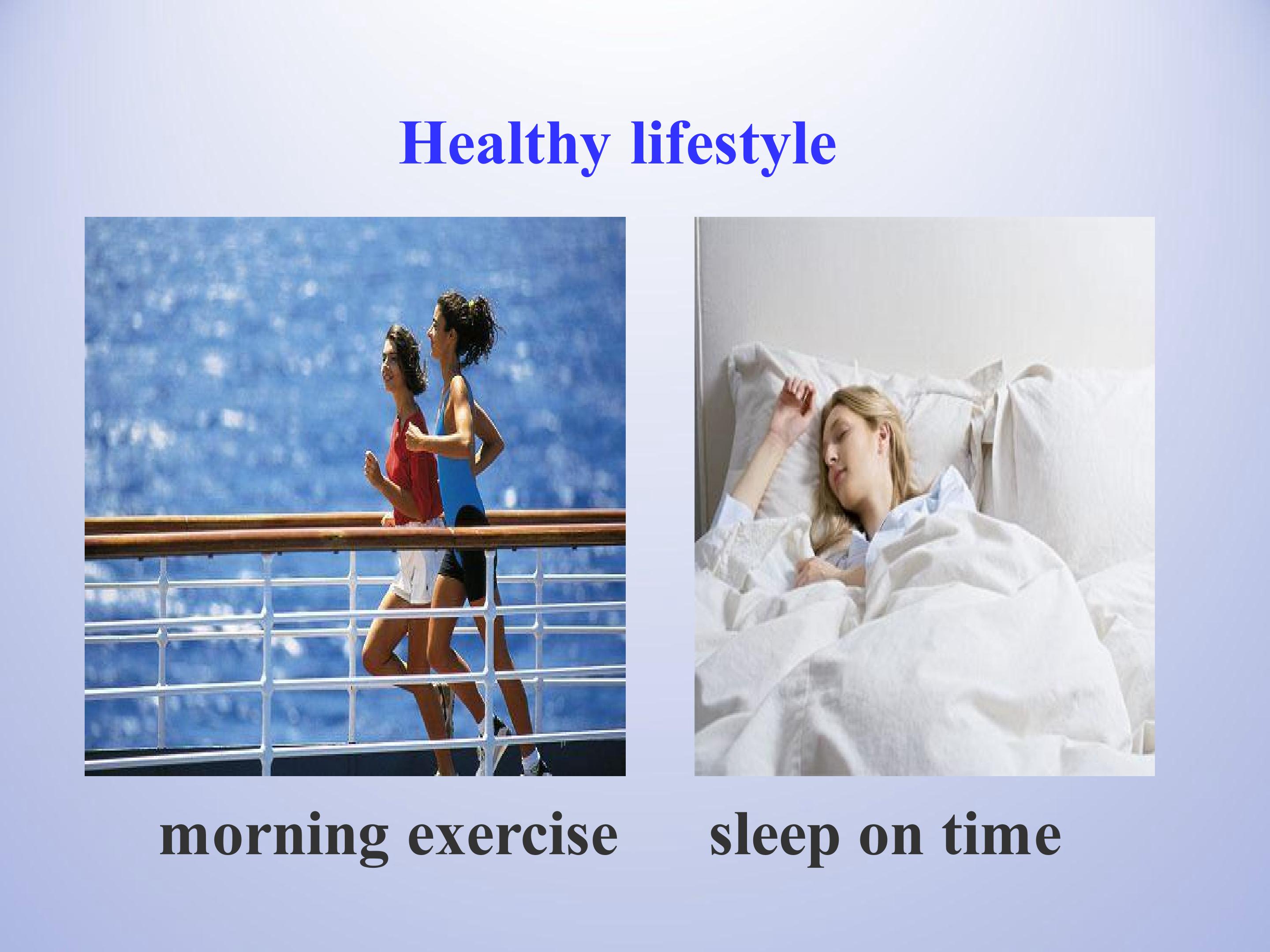 Healthy lifestyle

morning exercise

sleep on time